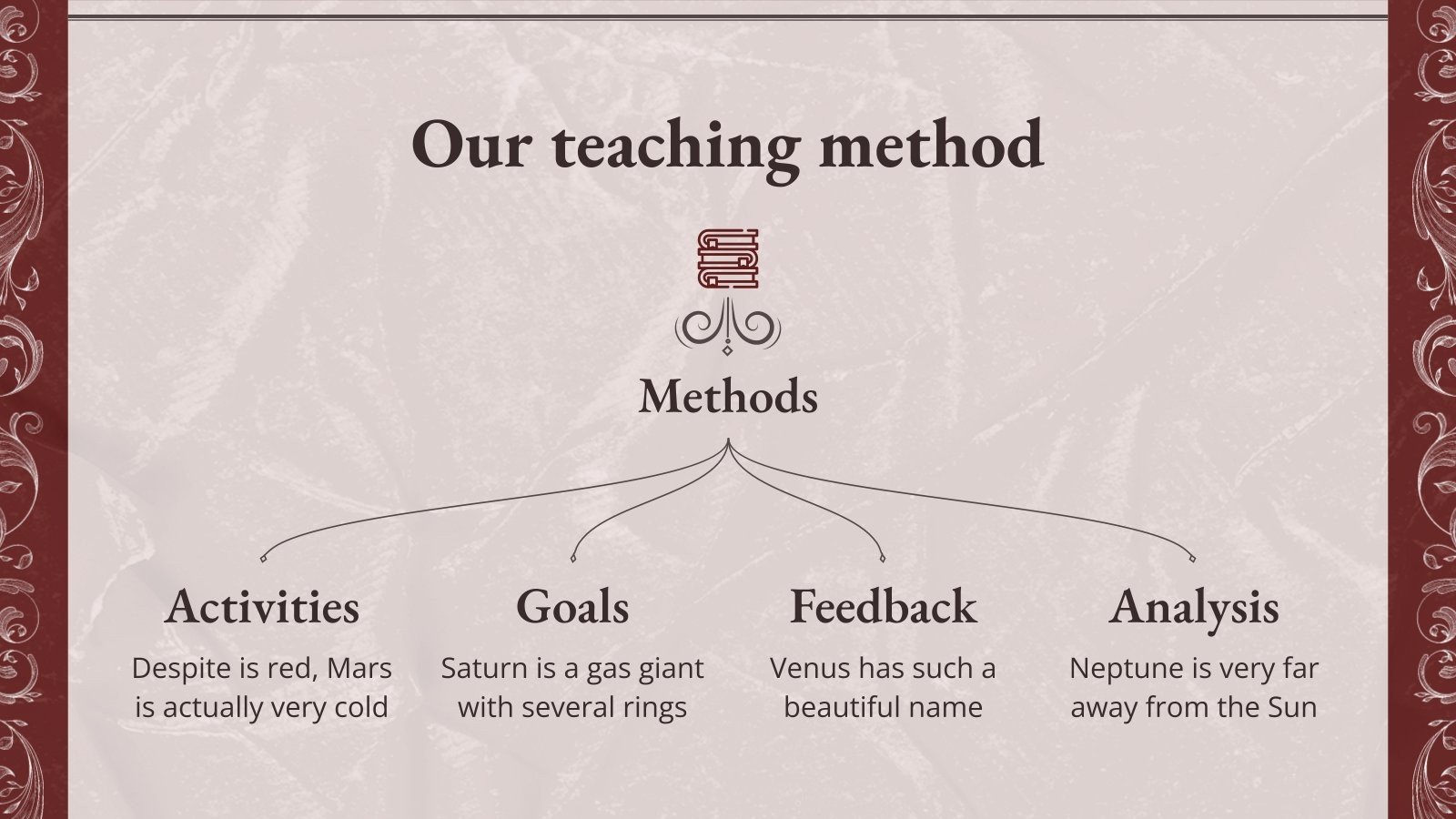 Our teaching method

Methods

Activities

Despite is red, Mars is actually very cold

Goals

Saturn is a gas giant with several rings

Feedback

Venus has such a beautiful name

Analysis

Neptune is very far away from the Sun